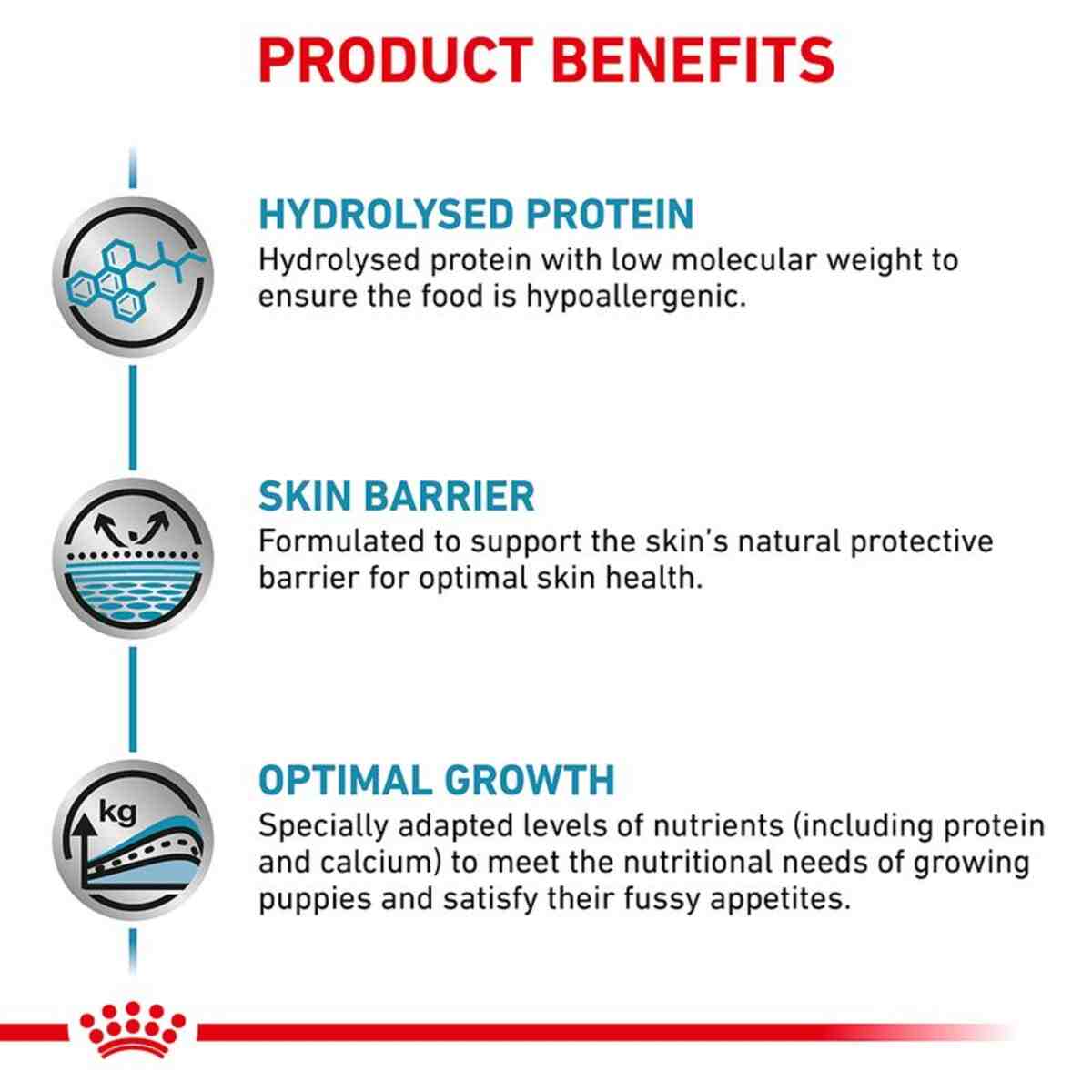 PRODUCT BENEFITS

HYDROLYSED PROTEIN
Hydrolysed protein with low molecular weight to ensure the food is hypoallergenic.

SKIN BARRIER
Formulated to support the skin's natural protective barrier for optimal skin health.

kg

OPTIMAL GROWTH
Specially adapted levels of nutrients (including protein and calcium) to meet the nutritional needs of growing puppies and satisfy their fussy appetites.